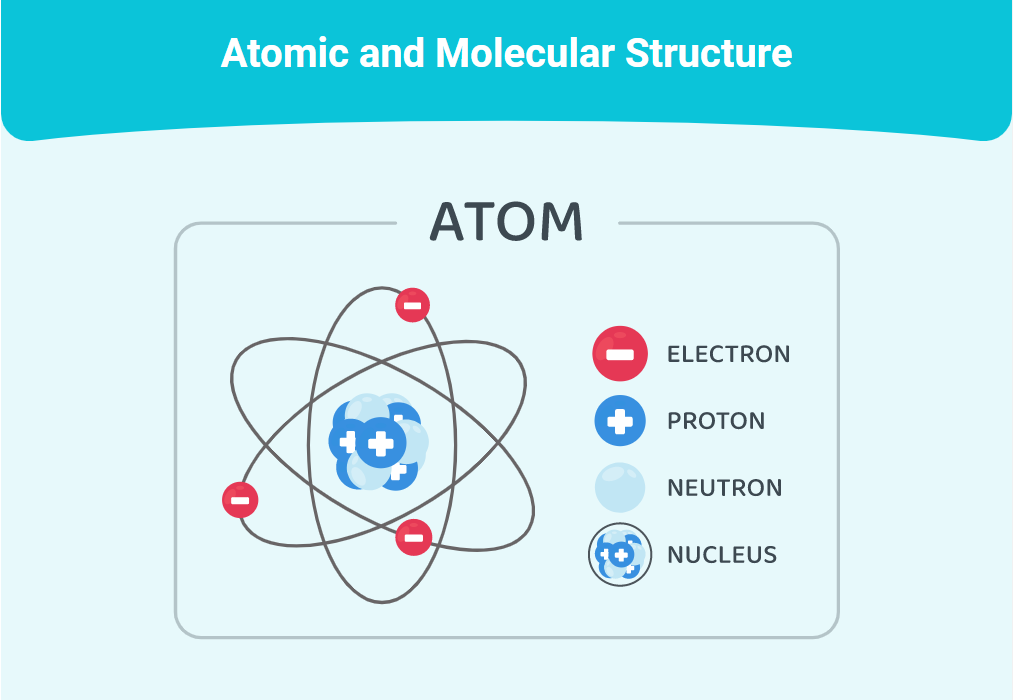 Atomic and Molecular Structure

ATOM

ELECTRON

PROTON

NEUTRON

NUCLEUS